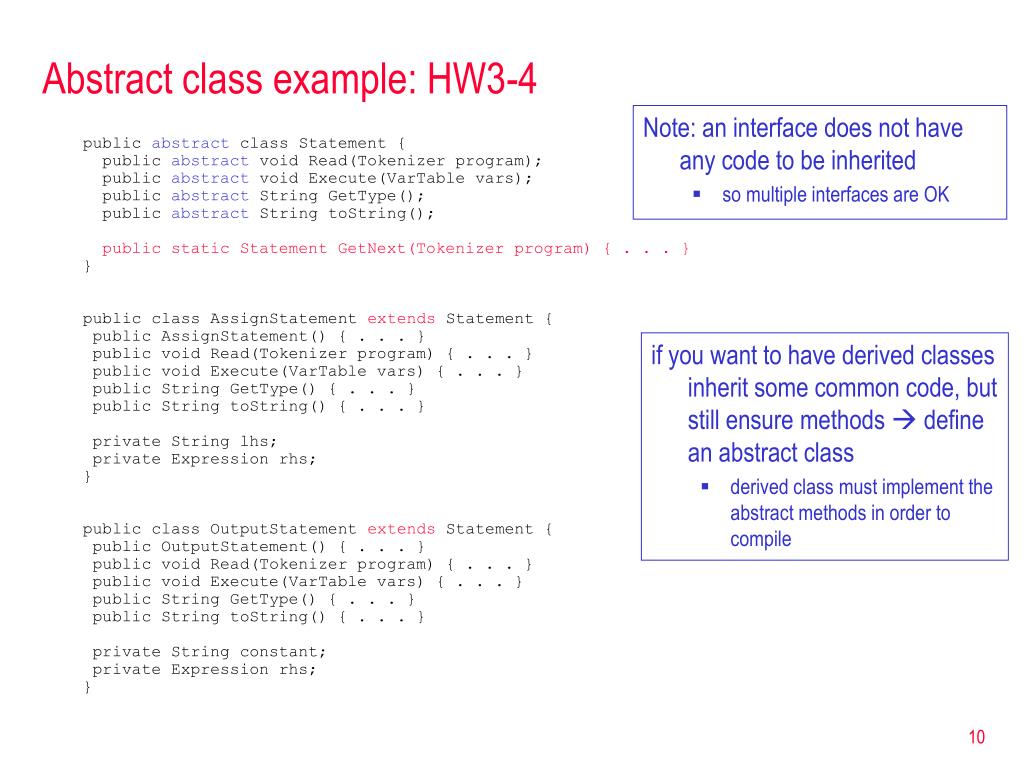 Abstract class example: HW3-4

public abstract class Statement {
  public abstract void Read(Tokenizer program);
  public abstract void Execute(VarTable vars);
  public abstract String GetType();
  public abstract String toString();

  public static Statement GetNext(Tokenizer program) { . . . }
}

public class AssignStatement extends Statement {
 public AssignStatement() { . . . }
 public void Read(Tokenizer program) { . . . }
 public void Execute(VarTable vars) { . . . }
 public String GetType() { . . . }
 public String toString() { . . . }

 private String lhs;
 private Expression rhs;
}

public class OutputStatement extends Statement {
 public OutputStatement() { . . . }
 public void Read(Tokenizer program) { . . . }
 public void Execute(VarTable vars) { . . . }
 public String GetType() { . . . }
 public String toString() { . . . }

 private String constant;
 private Expression rhs;
}

Note: an interface does not have any code to be inherited
▪ so multiple interfaces are OK

if you want to have derived classes inherit some common code, but still ensure methods → define an abstract class
▪ derived class must implement the abstract methods in order to compile

10